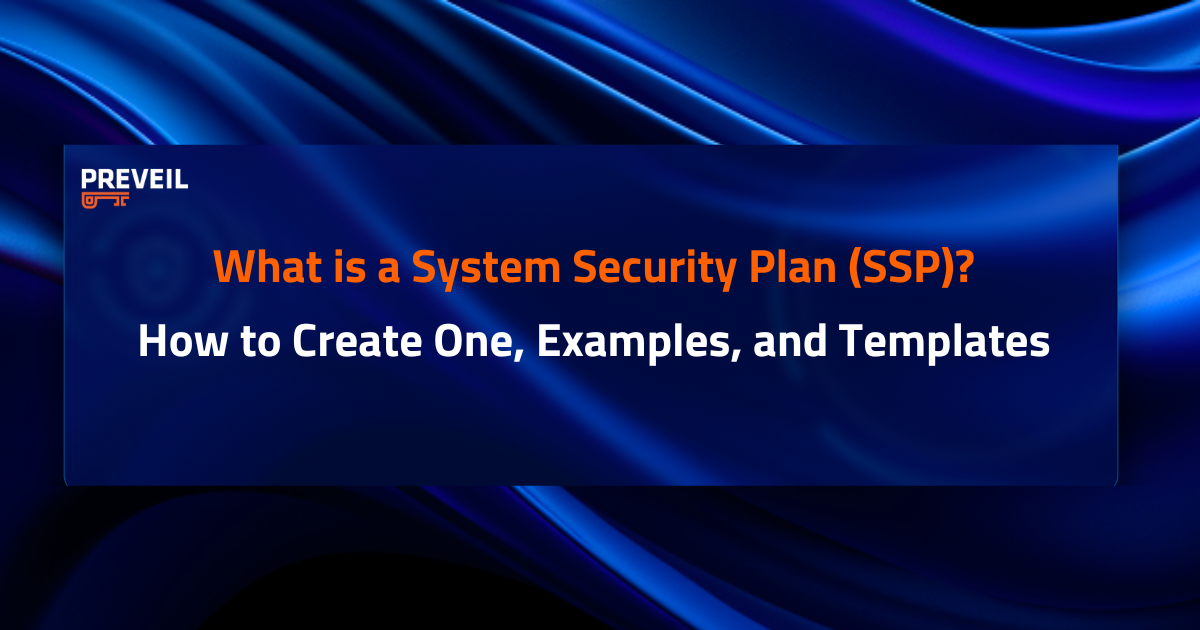 PREVEIL

What is a System Security Plan (SSP)?

How to Create One, Examples, and Templates